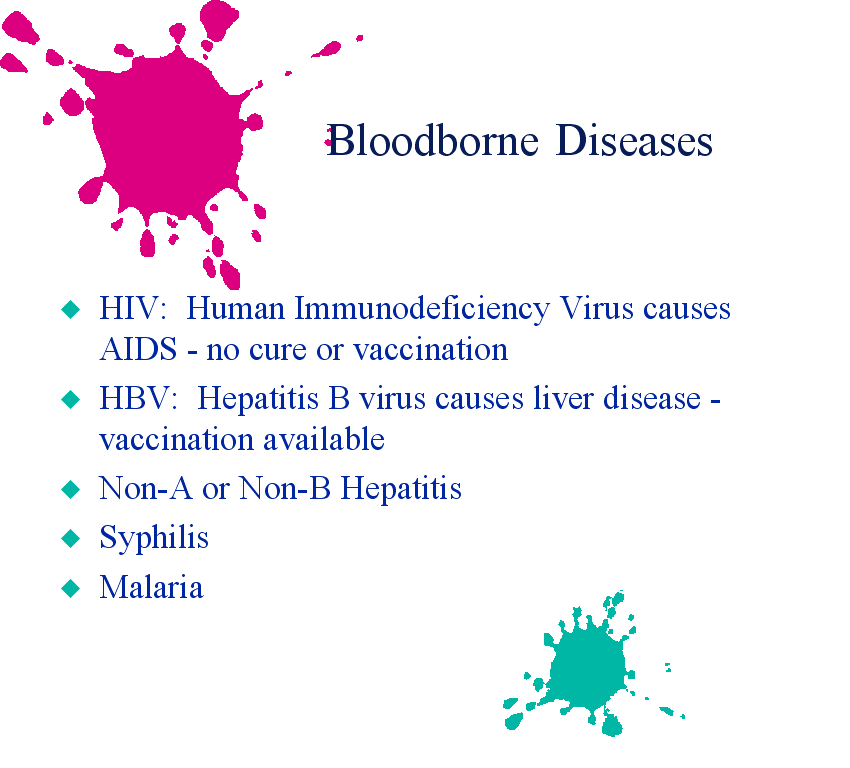 Bloodborne Diseases

◆ HIV: Human Immunodeficiency Virus causes AIDS - no cure or vaccination
◆ HBV: Hepatitis B virus causes liver disease - vaccination available
◆ Non-A or Non-B Hepatitis
◆ Syphilis
◆ Malaria